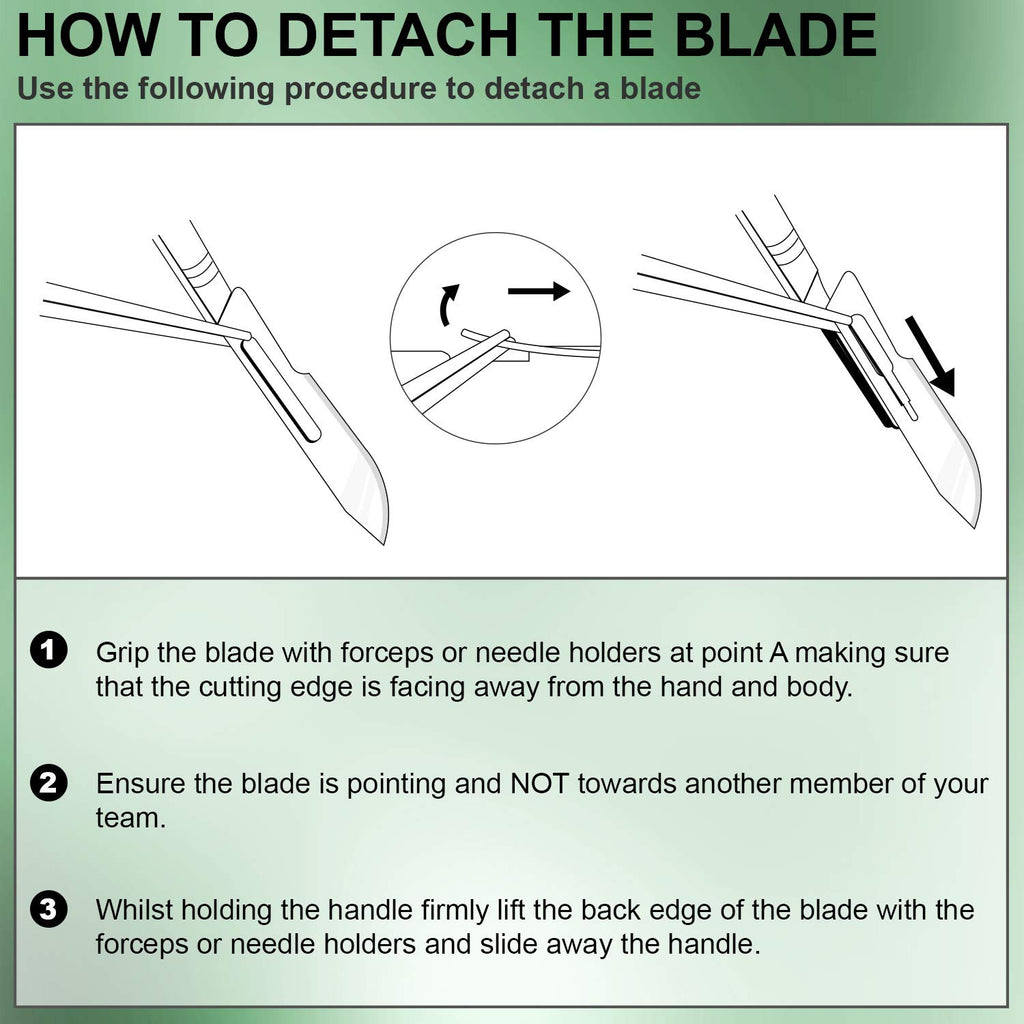 HOW TO DETACH THE BLADE

Use the following procedure to detach a blade

1 Grip the blade with forceps or needle holders at point A making sure that the cutting edge is facing away from the hand and body.

2 Ensure the blade is pointing and NOT towards another member of your team.

3 Whilst holding the handle firmly lift the back edge of the blade with the forceps or needle holders and slide away the handle.